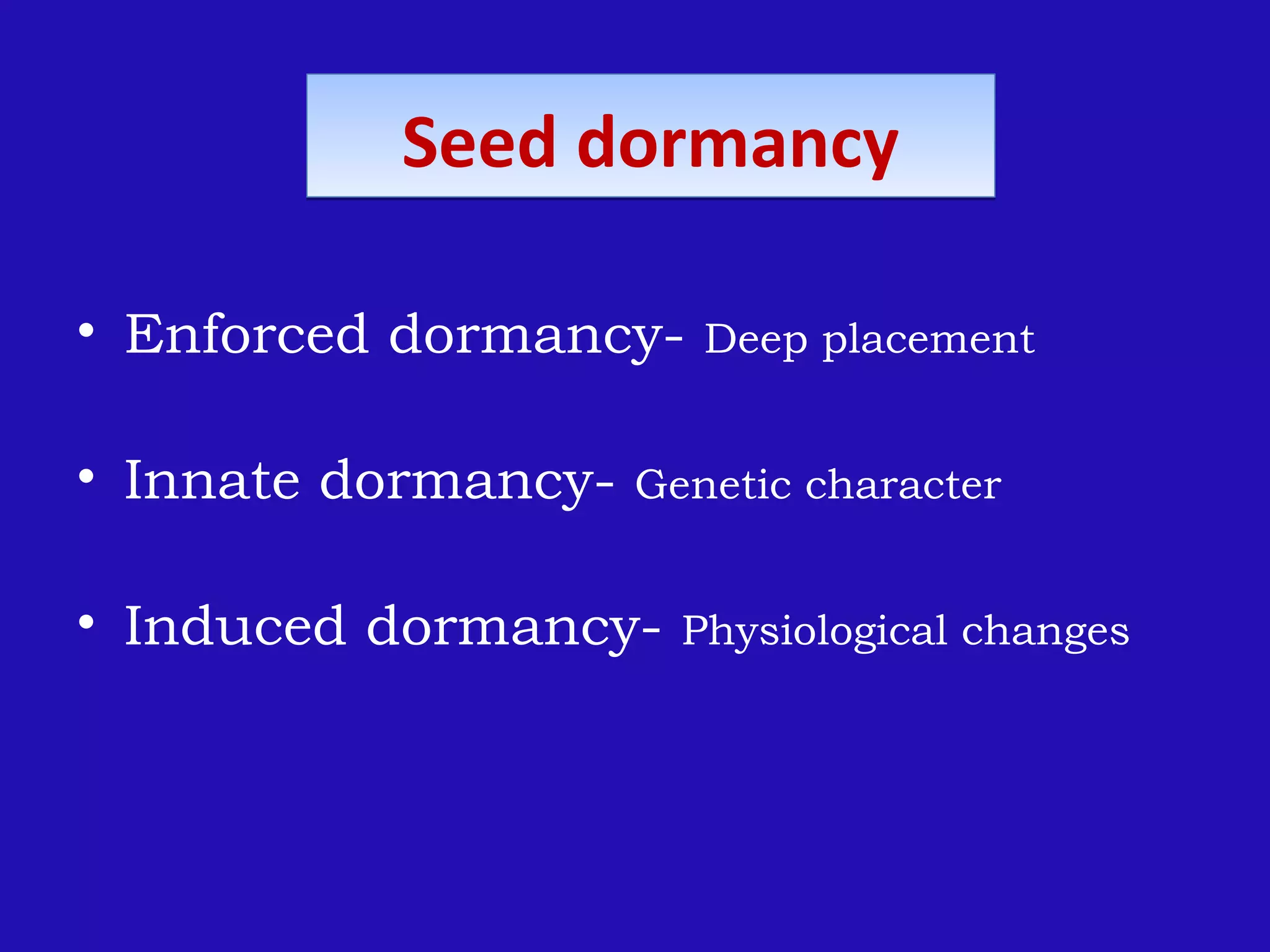 Seed dormancy

• Enforced dormancy- Deep placement

• Innate dormancy- Genetic character

• Induced dormancy- Physiological changes